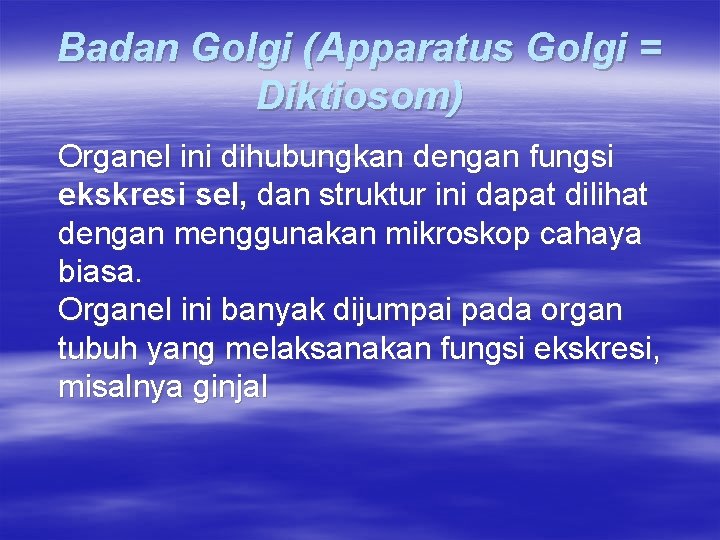 Badan Golgi (Apparatus Golgi = Diktiosom)

Organel ini dihubungkan dengan fungsi ekskresi sel, dan struktur ini dapat dilihat dengan menggunakan mikroskop cahaya biasa.
Organel ini banyak dijumpai pada organ tubuh yang melaksanakan fungsi ekskresi, misalnya ginjal